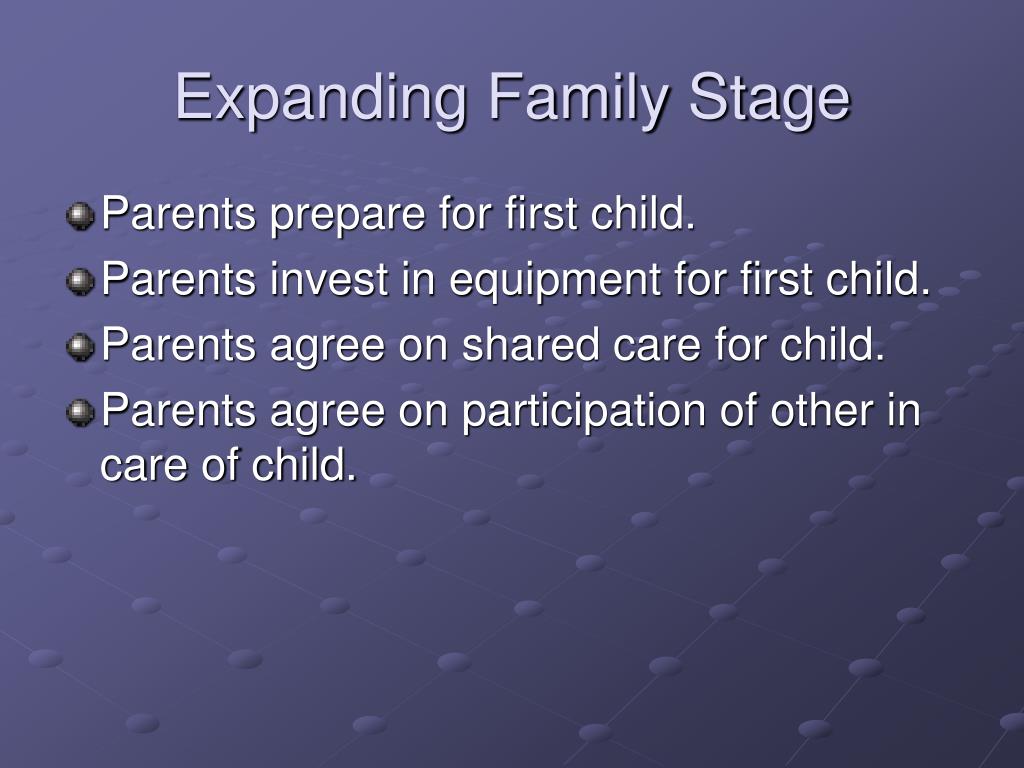 Expanding Family Stage

Parents prepare for first child.

Parents invest in equipment for first child.

Parents agree on shared care for child.

Parents agree on participation of other in care of child.